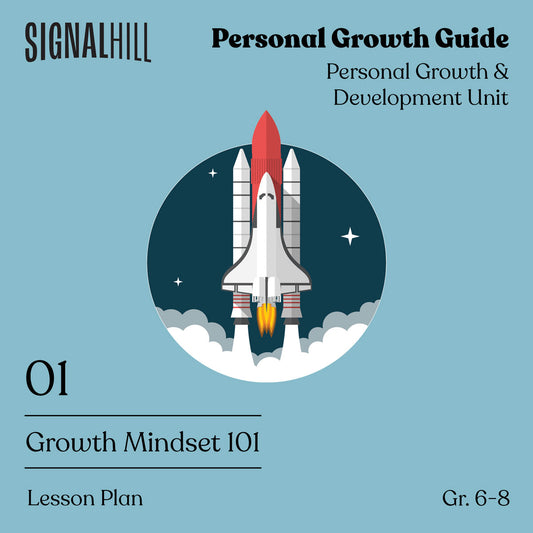 SIGNALHILL

Personal Growth Guide

Personal Growth & Development Unit

01

Growth Mindset 101

Lesson Plan

Gr. 6-8